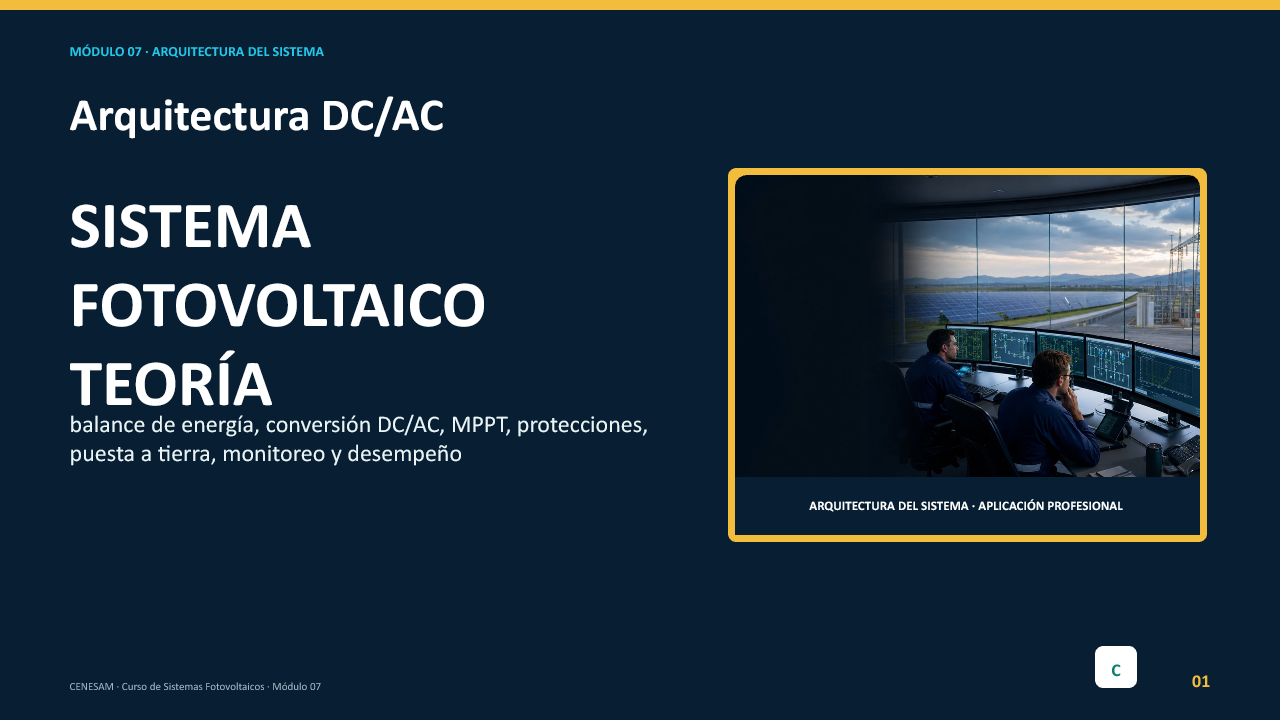 MÓDULO 07 · ARQUITECTURA DEL SISTEMA

Arquitectura DC/AC

SISTEMA FOTOVOLTAICO TEORÍA

balance de energía, conversión DC/AC, MPPT, protecciones, puesta a tierra, monitoreo y desempeño

ARQUITECTURA DEL SISTEMA · APLICACIÓN PROFESIONAL

CENESAM · Curso de Sistemas Fotovoltaicos · Módulo 07

C

01